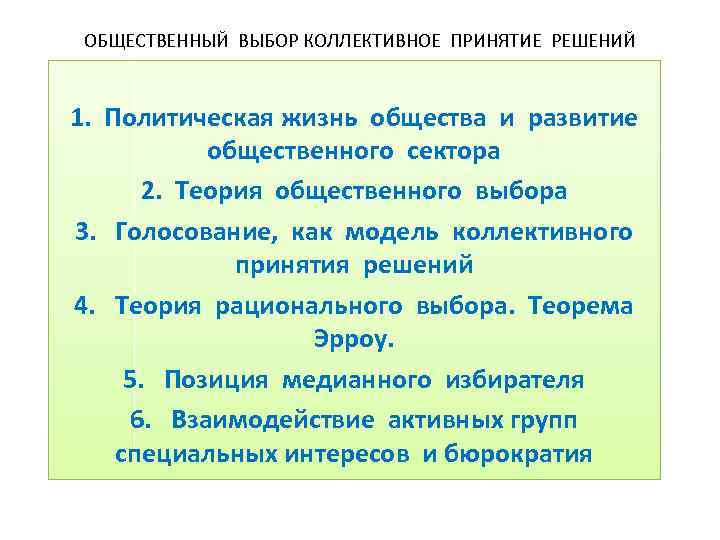 ОБЩЕСТВЕННЫЙ ВЫБОР КОЛЛЕКТИВНОЕ ПРИНЯТИЕ РЕШЕНИЙ

1. Политическая жизнь общества и развитие общественного сектора

2. Теория общественного выбора

3. Голосование, как модель коллективного принятия решений

4. Теория рационального выбора. Теорема Эрроу.

5. Позиция медианного избирателя

6. Взаимодействие активных групп специальных интересов и бюрократия